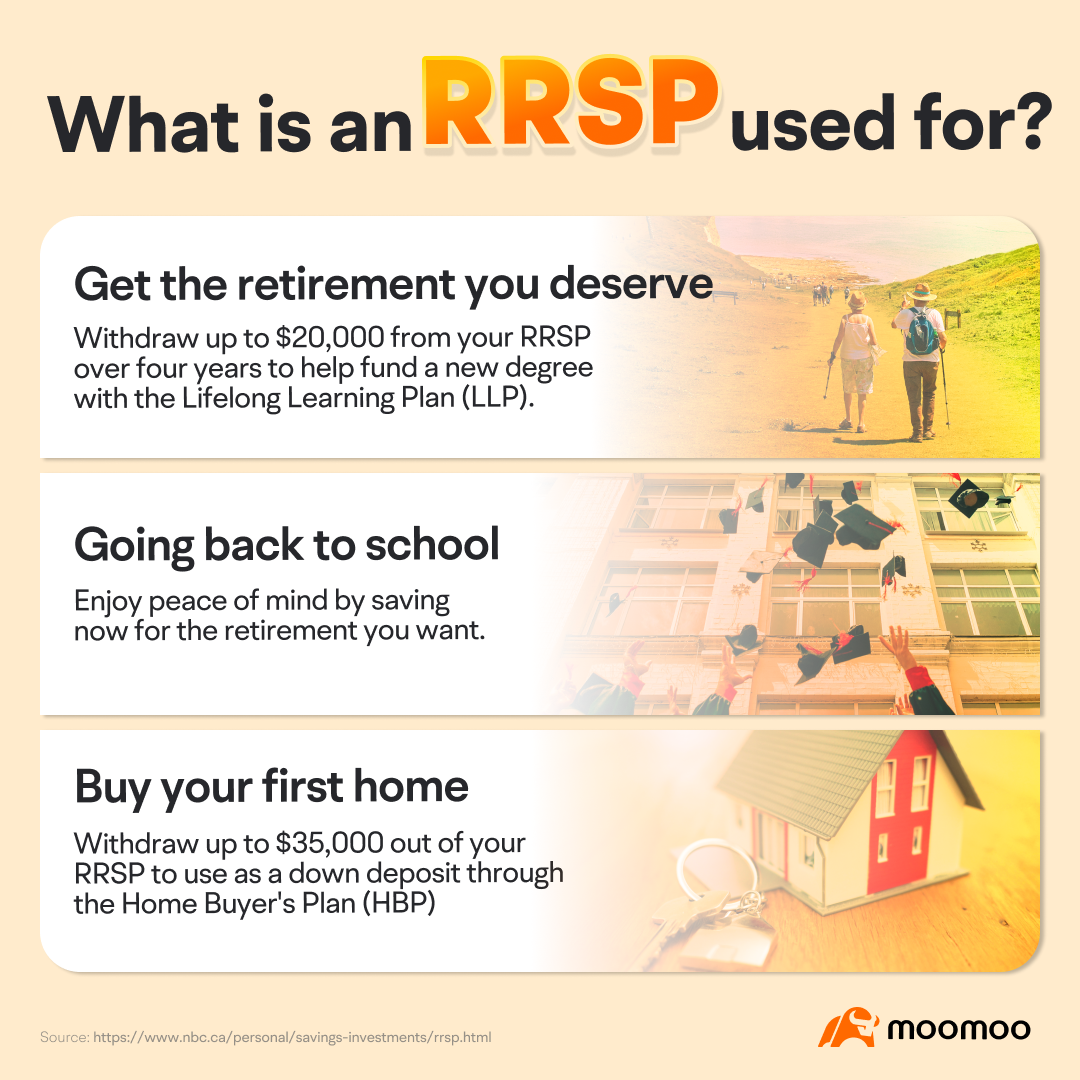 What is an RRSP used for?

Get the retirement you deserve

Withdraw up to \$20,000 from your RRSP over four years to help fund a new degree with the Lifelong Learning Plan (LLP).

Going back to school

Enjoy peace of mind by saving now for the retirement you want.

Buy your first home

Withdraw up to \$35,000 out of your RRSP to use as a down deposit through the Home Buyer's Plan (HBP)

Source: https://www.nbc.ca/personal/savings-investments/rrsp.html

moomoo